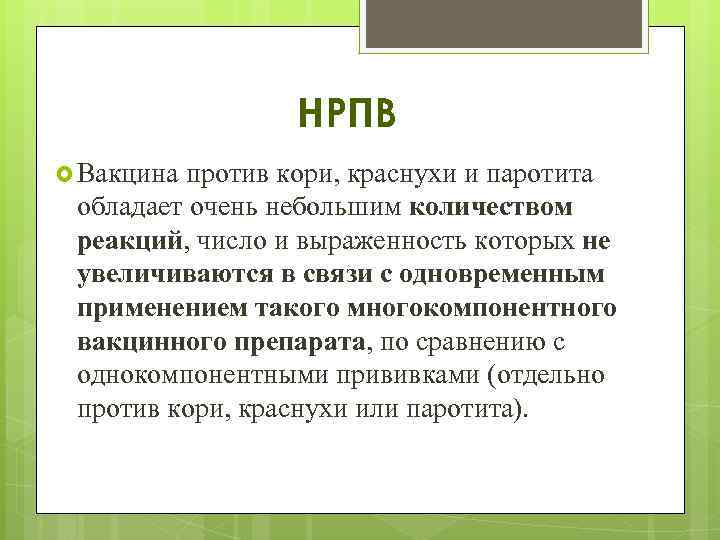 НРПВ

Вакцина против кори, краснухи и паротита обладает очень небольшим количеством реакций, число и выраженность которых не увеличиваются в связи с одновременным применением такого многокомпонентного вакцинного препарата, по сравнению с однокомпонентными прививками (отдельно против кори, краснухи или паротита).